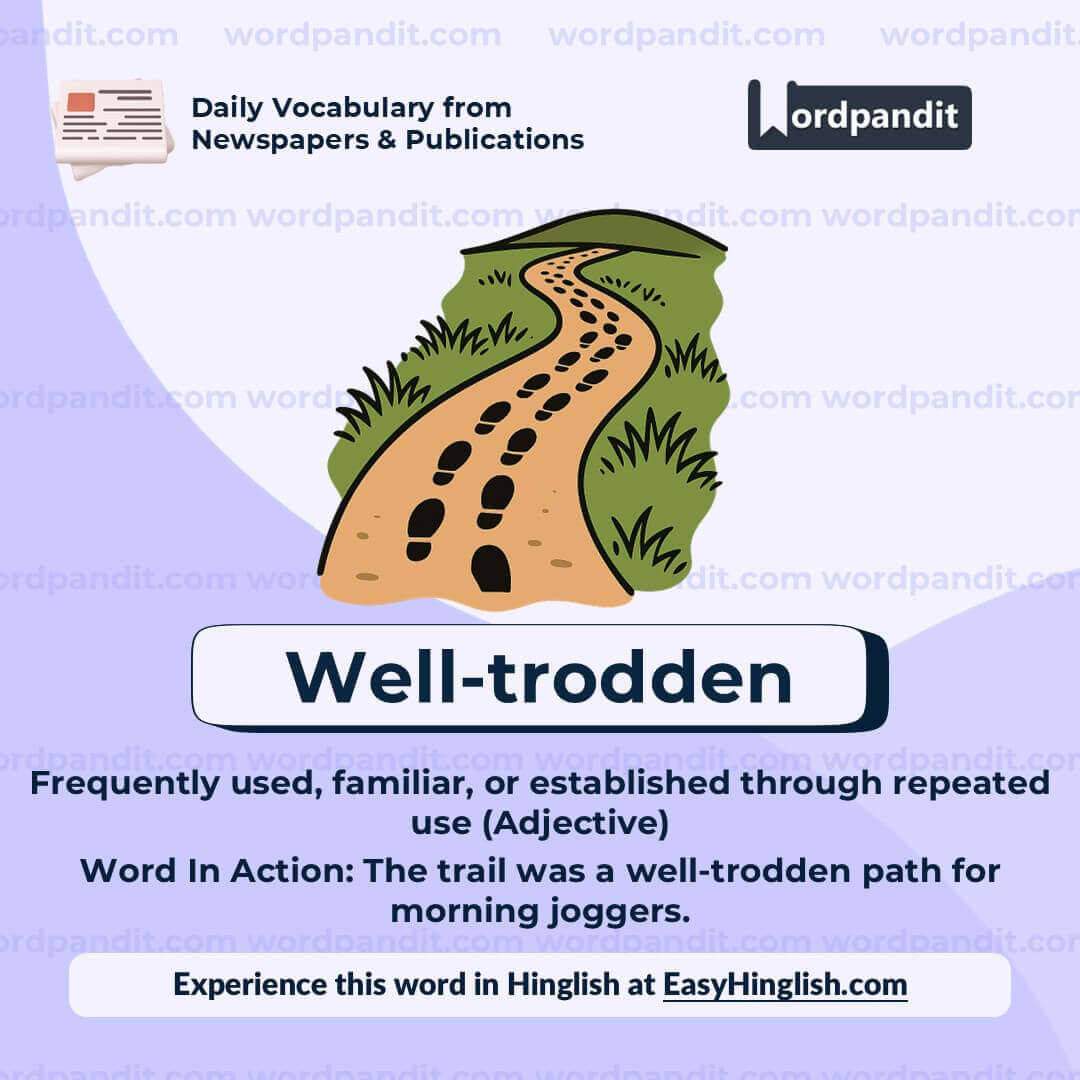 wordpandit.com wordpandit.com wordpandit.com wordpandit.com

Daily Vocabulary from Newspapers & Publications

Wordpandit

Well-trodden

Frequently used, familiar, or established through repeated use (Adjective)

Word In Action: The trail was a well-trodden path for morning joggers.

Experience this word in Hinglish at EasyHinglish.com